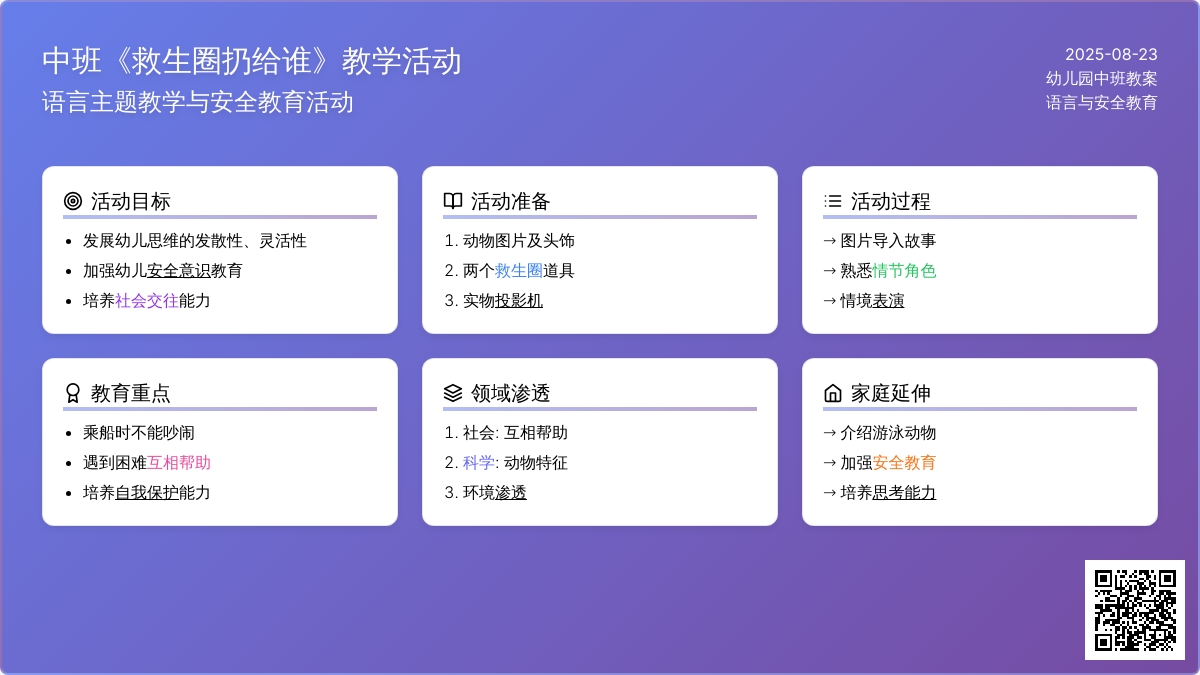 中班《救生圈扔给谁》教学活动
语言主题教学与安全教育活动

2025-08-23
幼儿园中班教案
语言与安全教育

活动目标
- 发展幼儿思维的发散性、灵活性
- 加强幼儿安全意识教育
- 培养社会交往能力

活动准备
1. 动物图片及头饰
2. 两个救生圈道具
3. 实物投影机

活动过程
→ 图片导入故事
→ 熟悉情节角色
→ 情境表演

教育重点
- 乘船时不能吵闹
- 遇到困难互相帮助
- 培养自我保护能力

领域渗透
1. 社会: 互相帮助
2. 科学: 动物特征
3. 环境渗透

家庭延伸
→ 介绍游泳动物
→ 加强安全教育
→ 培养思考能力